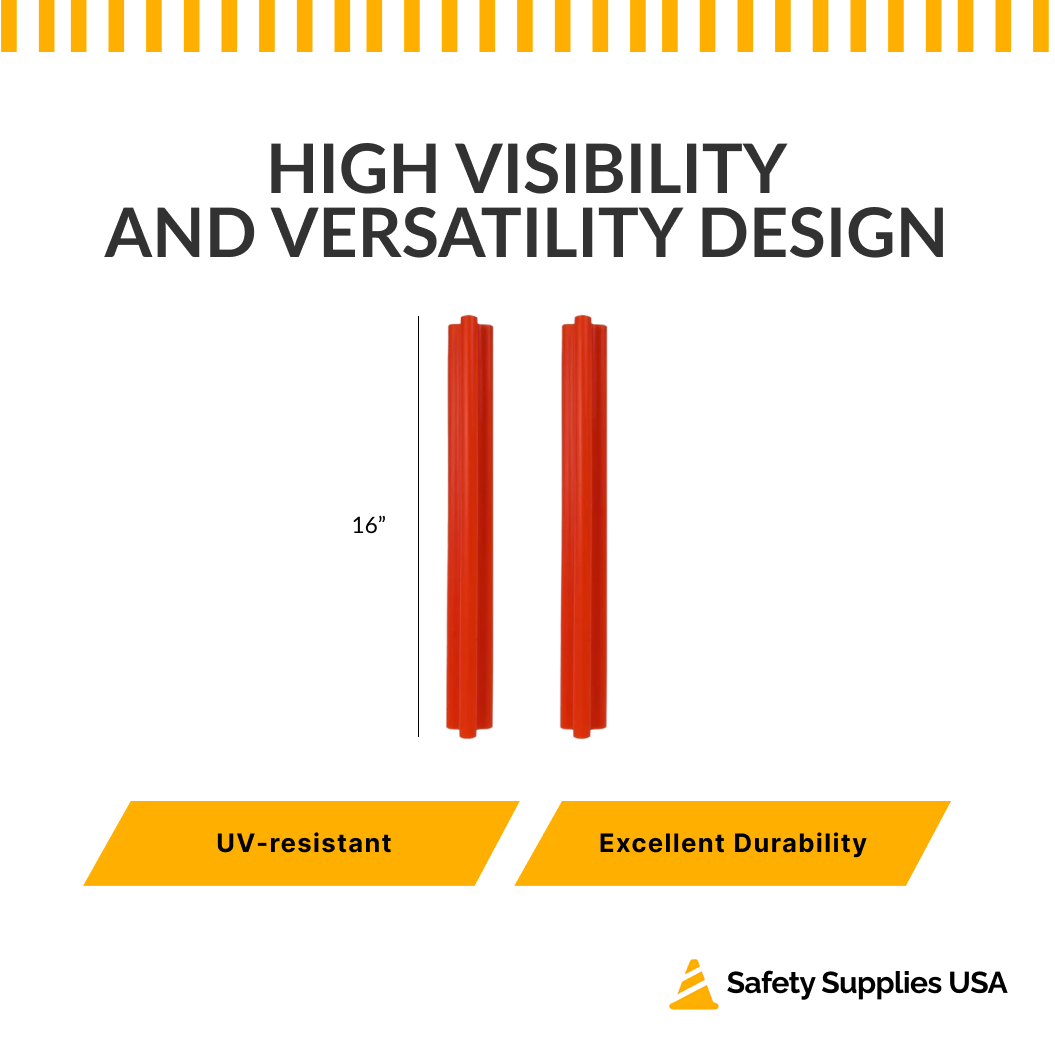 HIGH VISIBILITY AND VERSATILITY DESIGN

16”

UV-resistant

Excellent Durability

Safety Supplies USA